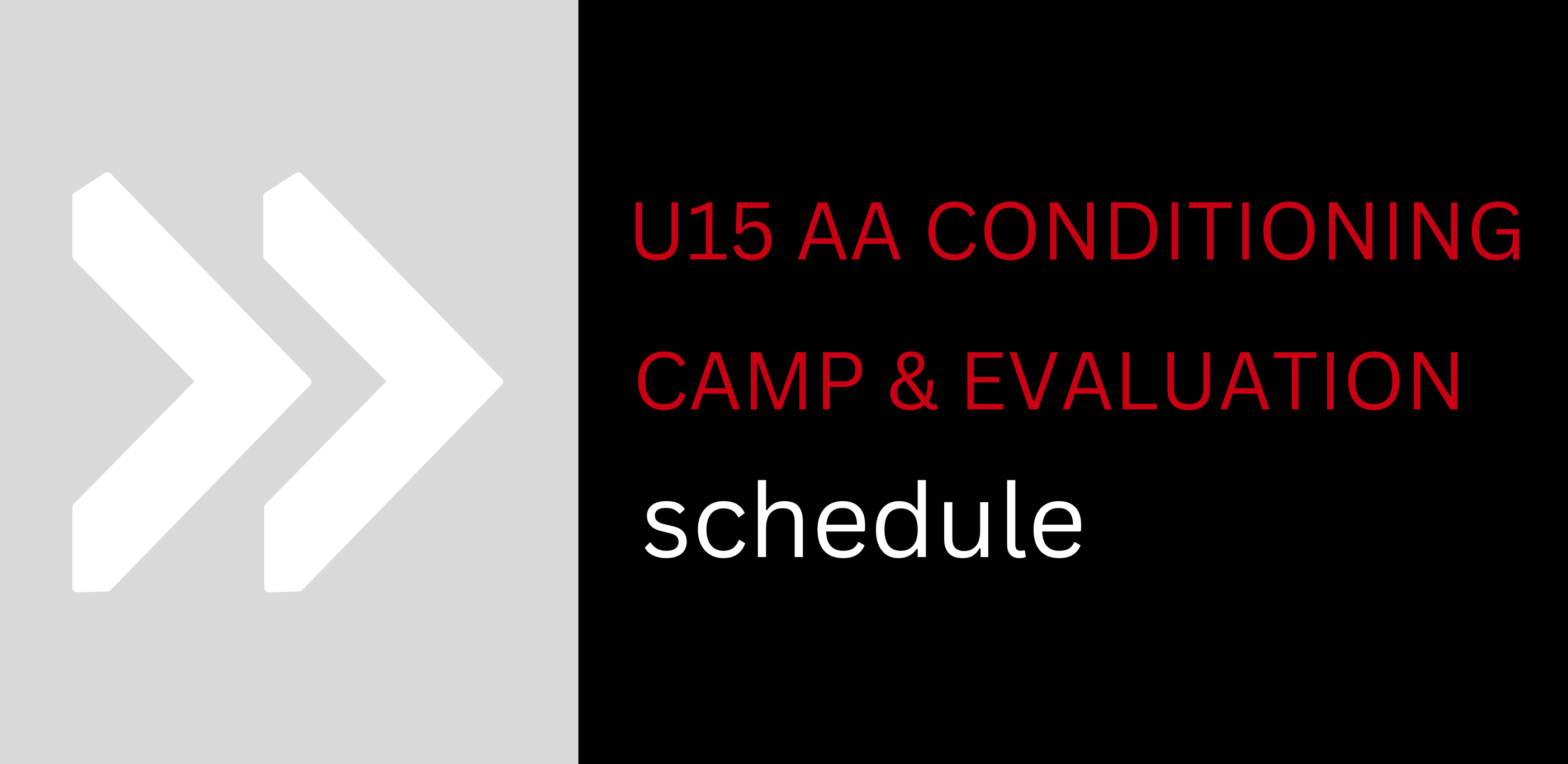 U15 AA CONDITIONING CAMP & EVALUATION

schedule